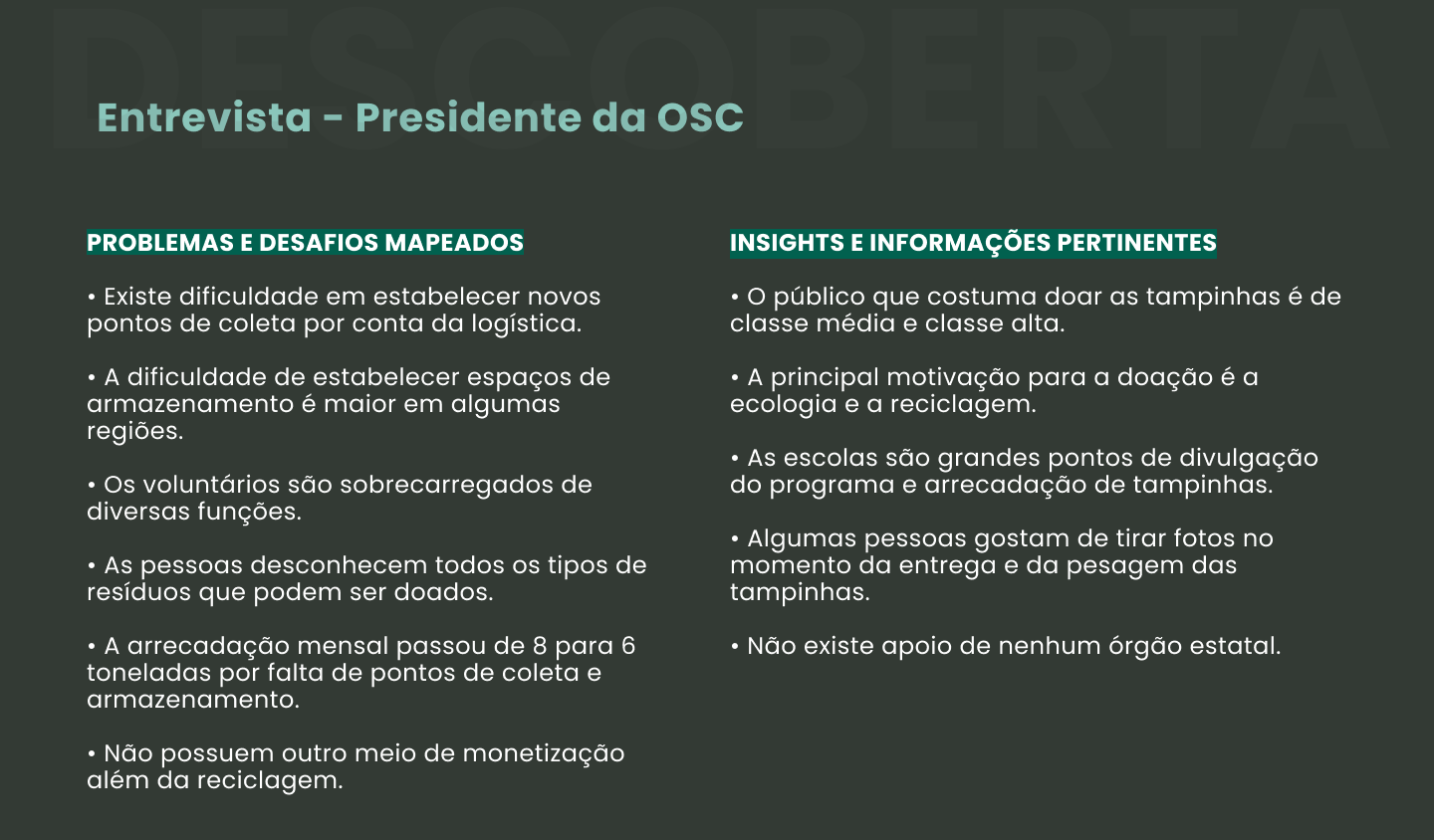 DESCOBERTA

Entrevista - Presidente da OSC

PROBLEMAS E DESAFIOS MAPEADOS

• Existe dificuldade em estabelecer novos pontos de coleta por conta da logística.

• A dificuldade de estabelecer espaços de armazenamento é maior em algumas regiões.

• Os voluntários são sobrecarregados de diversas funções.

• As pessoas desconhecem todos os tipos de resíduos que podem ser doados.

• A arrecadação mensal passou de 8 para 6 toneladas por falta de pontos de coleta e armazenamento.

• Não possuem outro meio de monetização além da reciclagem.

INSIGHTS E INFORMAÇÕES PERTINENTES

• O público que costuma doar as tampinhas é de classe média e classe alta.

• A principal motivação para a doação é a ecologia e a reciclagem.

• As escolas são grandes pontos de divulgação do programa e arrecadação de tampinhas.

• Algumas pessoas gostam de tirar fotos no momento da entrega e da pesagem das tampinhas.

• Não existe apoio de nenhum órgão estatal.